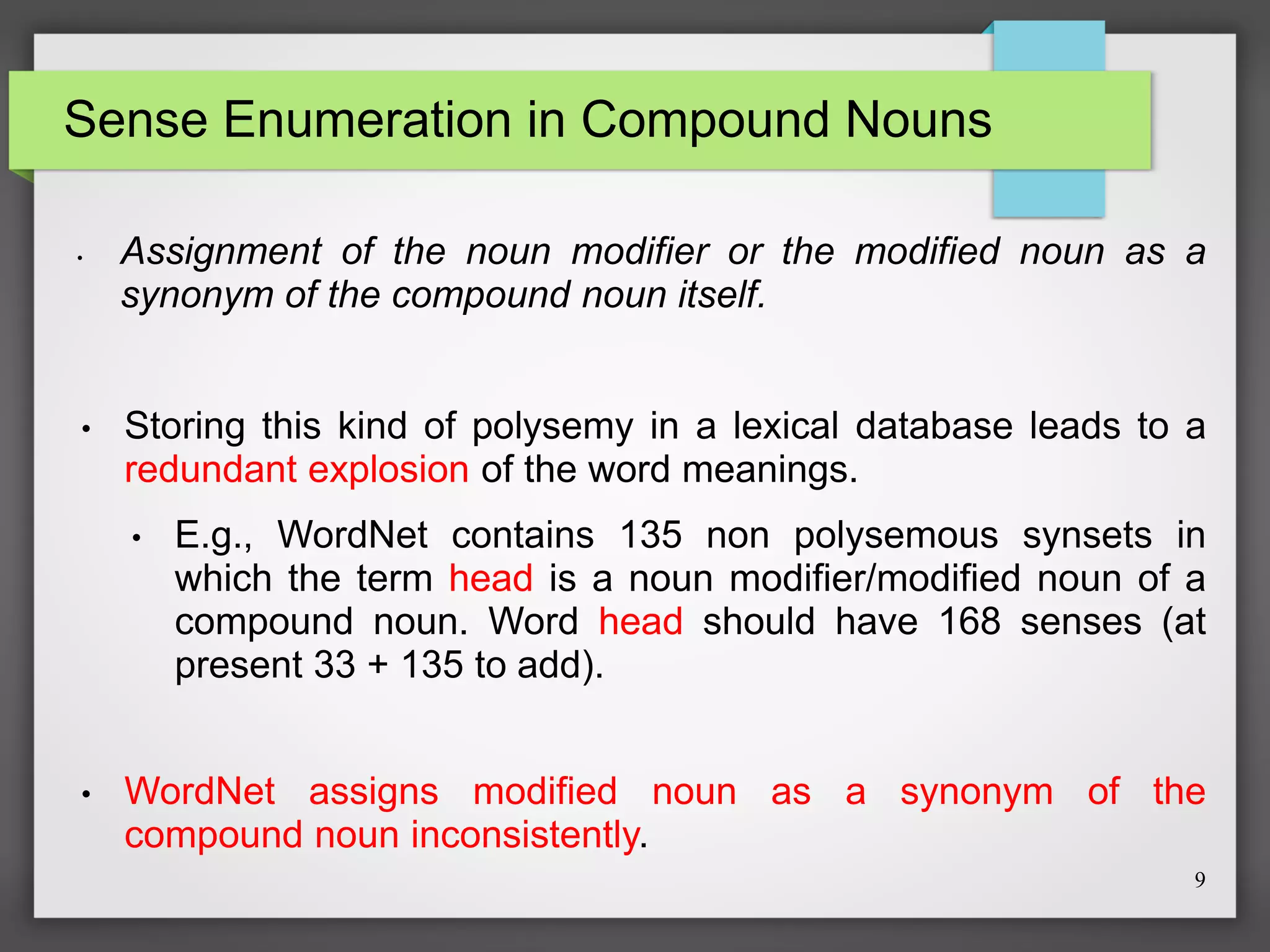 Sense Enumeration in Compound Nouns

• Assignment of the noun modifier or the modified noun as a synonym of the compound noun itself.

• Storing this kind of polysemy in a lexical database leads to a redundant explosion of the word meanings.

• E.g., WordNet contains 135 non polysemous synsets in which the term head is a noun modifier/modified noun of a compound noun. Word head should have 168 senses (at present 33 + 135 to add).

• WordNet assigns modified noun as a synonym of the compound noun inconsistently.

9